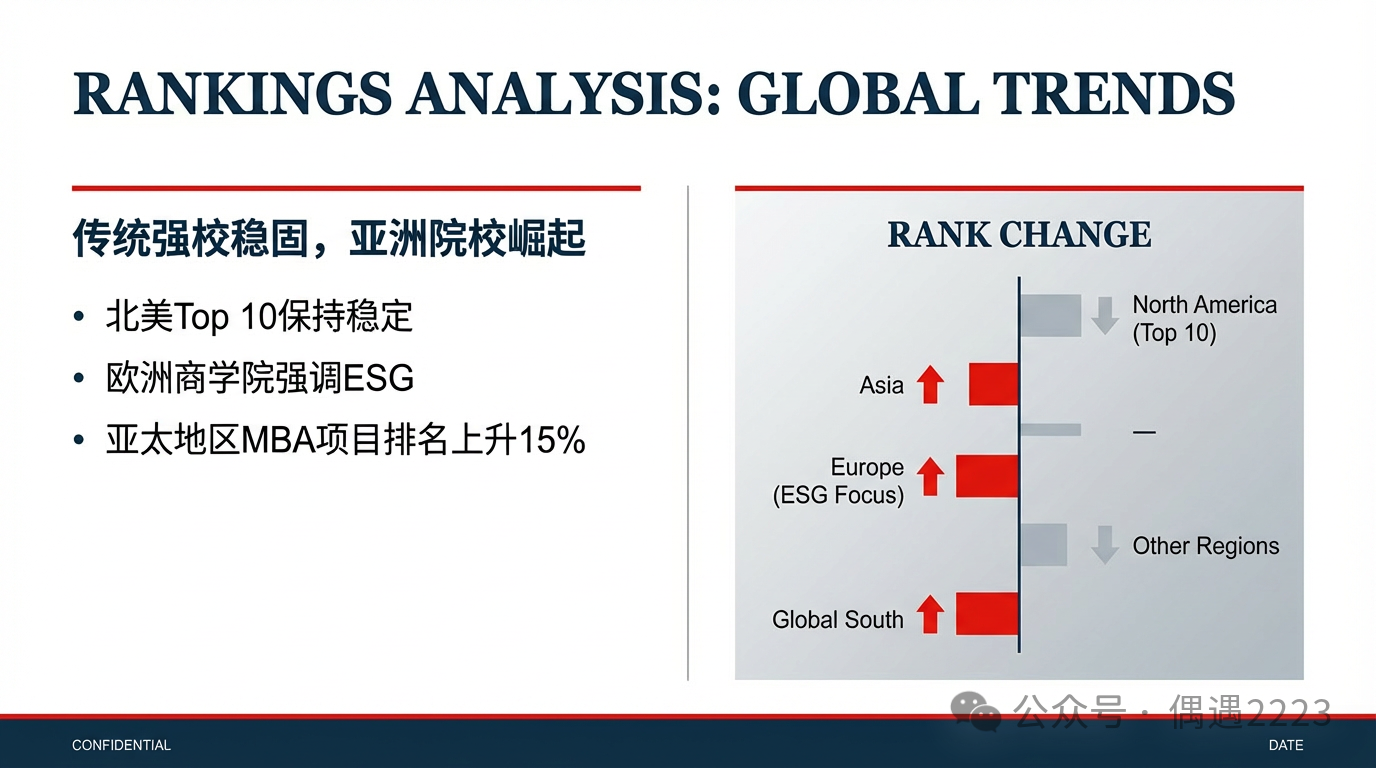 RANKINGS ANALYSIS: GLOBAL TRENDS

传统强校稳固，亚洲院校崛起

• 北美Top 10保持稳定
• 欧洲商学院强调ESG
• 亚太地区MBA项目排名上升15%

RANK CHANGE

North America (Top 10)

Asia

—

Europe (ESG Focus)

Other Regions

Global South

公众号 · 偶遇2223

CONFIDENTIAL

DATE